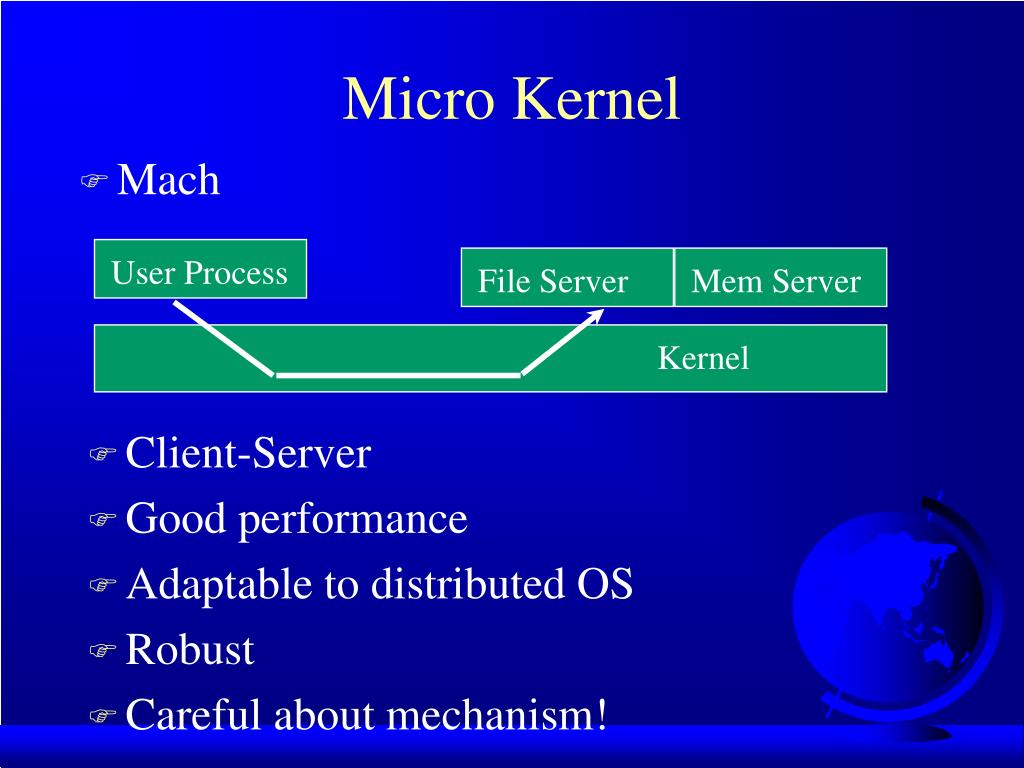 Micro Kernel

Mach

User Process

File Server

Mem Server

Kernel

Client-Server

Good performance

Adaptable to distributed OS

Robust

Careful about mechanism!